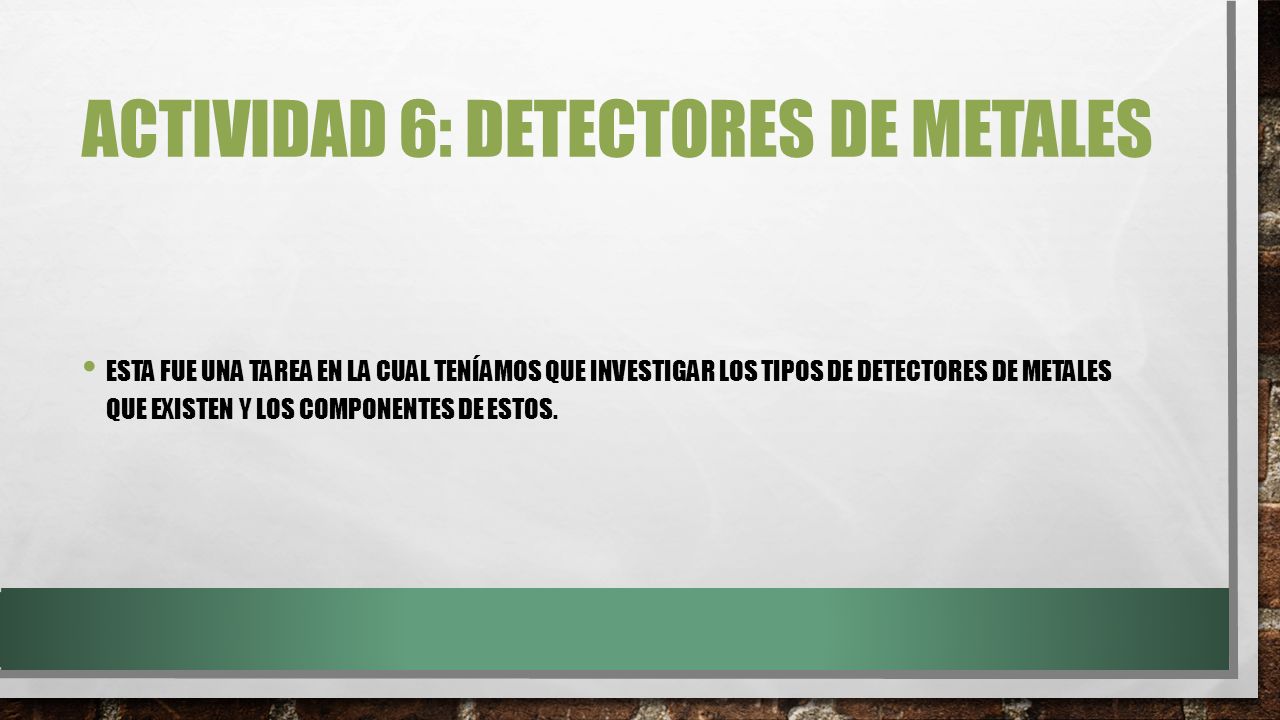 ACTIVIDAD 6: DETECTORES DE METALES

• ESTA FUE UNA TAREA EN LA CUAL TENÍAMOS QUE INVESTIGAR LOS TIPOS DE DETECTORES DE METALES QUE EXISTEN Y LOS COMPONENTES DE ESTOS.